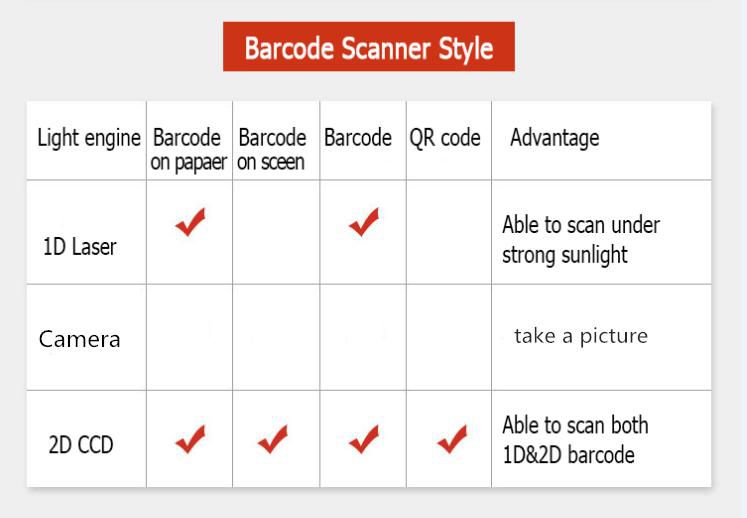 Barcode Scanner Style

| Light engine | Barcode on papaer | Barcode on sceen | Barcode | QR code | Advantage |
|---|---|---|---|---|---|
| 1D Laser | ✔ | | ✔ | | Able to scan under strong sunlight |
| Camera | | | | | take a picture |
| 2D CCD | ✔ | ✔ | ✔ | ✔ | Able to scan both 1D&2D barcode |